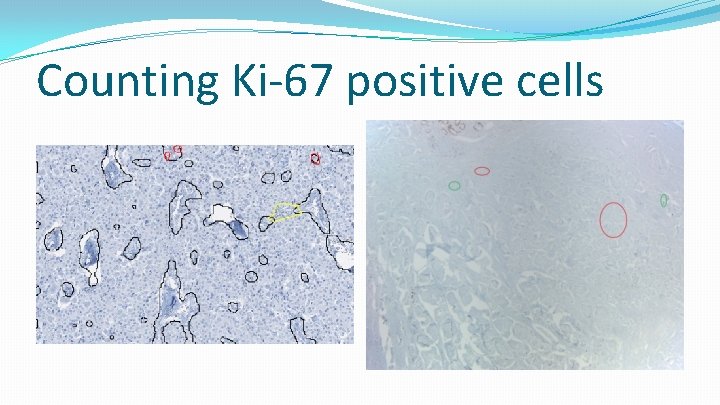 Counting Ki-67 positive cells